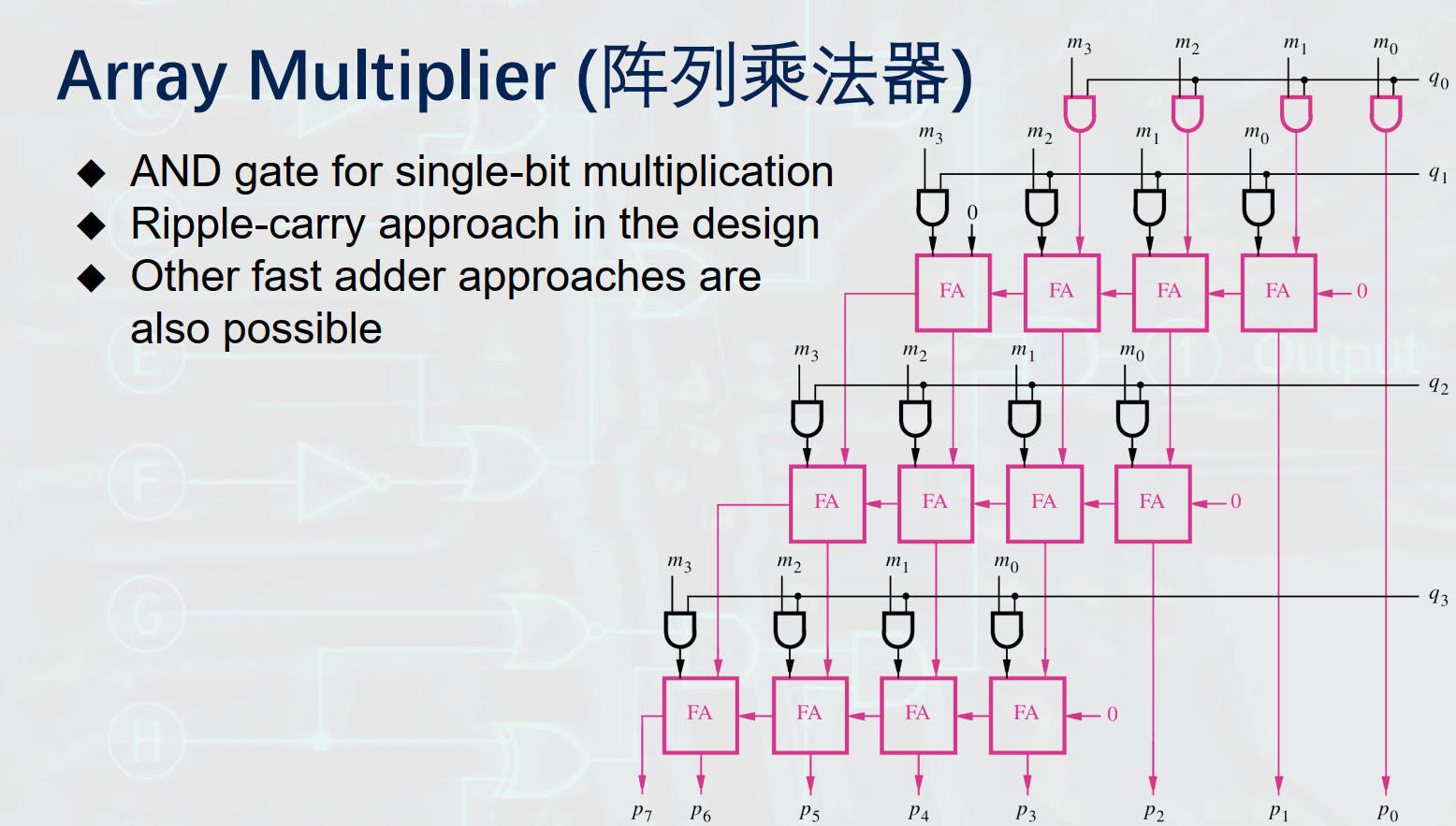 Array Multiplier (阵列乘法器)

◆ AND gate for single-bit multiplication
◆ Ripple-carry approach in the design
◆ Other fast adder approaches are also possible

$m_3$ $m_2$ $m_1$ $m_0$ $q_0$

$m_3$ $m_2$ $m_1$ $m_0$ $q_1$

0

FA FA FA FA 0

$m_3$ $m_2$ $m_1$ $m_0$ $q_2$

FA FA FA FA 0

$m_3$ $m_2$ $m_1$ $m_0$ $q_3$

FA FA FA FA 0

$p_7$ $p_6$ $p_5$ $p_4$ $p_3$ $p_2$ $p_1$ $p_0$